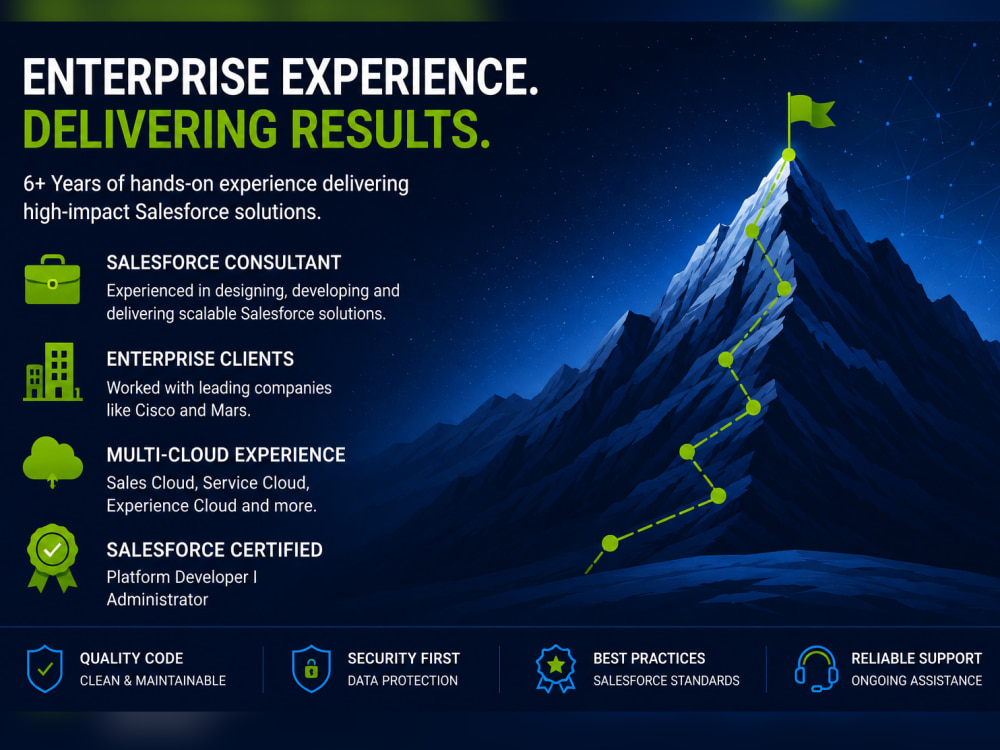 ENTERPRISE EXPERIENCE.
DELIVERING RESULTS.

6+ Years of hands-on experience delivering high-impact Salesforce solutions.

SALESFORCE CONSULTANT
Experienced in designing, developing and delivering scalable Salesforce solutions.

ENTERPRISE CLIENTS
Worked with leading companies like Cisco and Mars.

MULTI-CLOUD EXPERIENCE
Sales Cloud, Service Cloud, Experience Cloud and more.

SALESFORCE CERTIFIED
Platform Developer I
Administrator

QUALITY CODE
CLEAN & MAINTAINABLE

SECURITY FIRST
DATA PROTECTION

BEST PRACTICES
SALESFORCE STANDARDS

RELIABLE SUPPORT
ONGOING ASSISTANCE